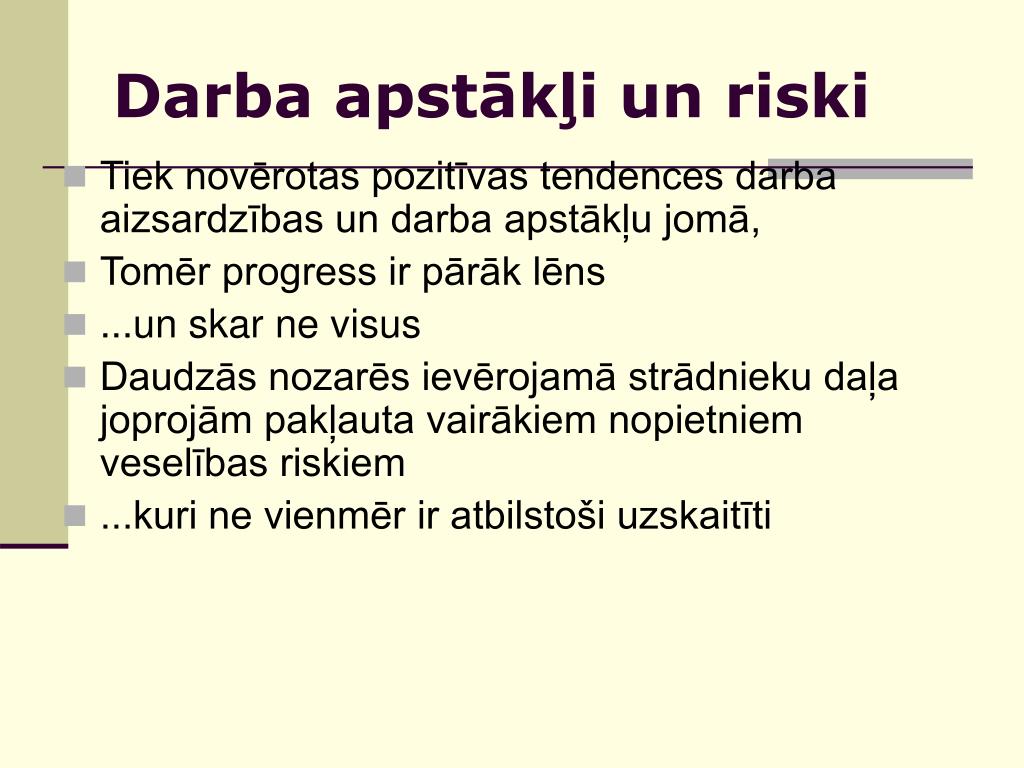 Darba apstākļi un riski

Tiek novērotas pozitīvas tendences darba aizsardzības un darba apstākļu jomā,

Tomēr progress ir pārāk lēns

...un skar ne visus

Daudzās nozarēs ievērojamā strādnieku daļa joprojām pakļauta vairākiem nopietniem veselības riskiem

...kuri ne vienmēr ir atbilstoši uzskaitīti